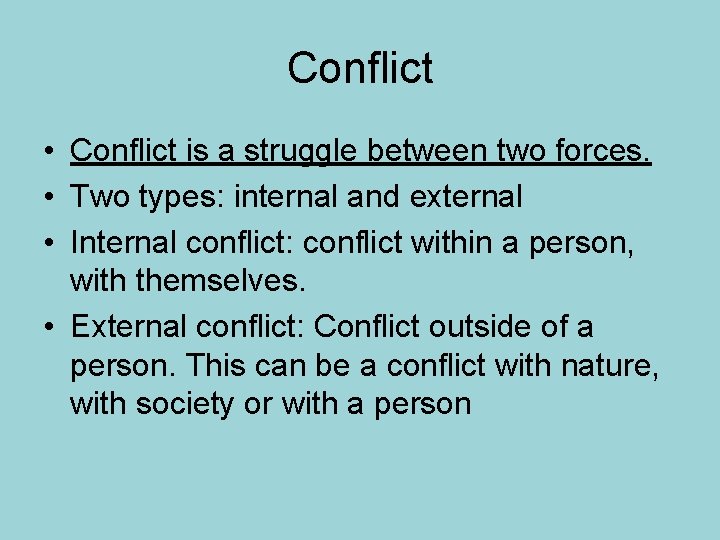 Conflict

• Conflict is a struggle between two forces.
• Two types: internal and external
• Internal conflict: conflict within a person, with themselves.
• External conflict: Conflict outside of a person. This can be a conflict with nature, with society or with a person